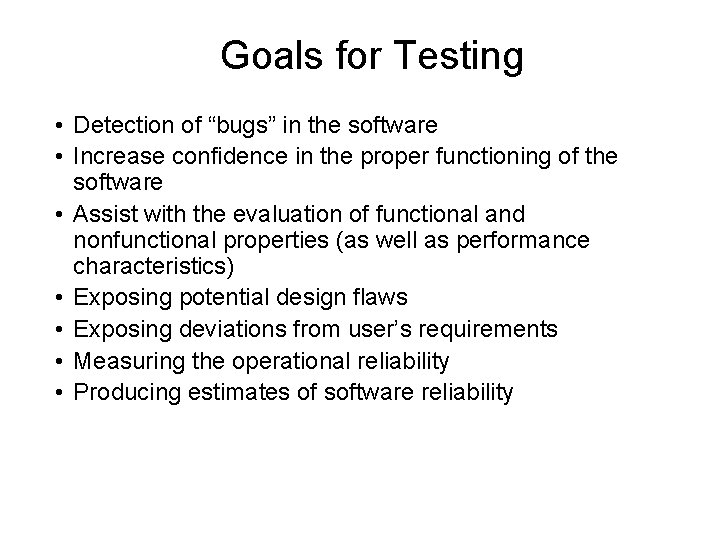 Goals for Testing

• Detection of “bugs” in the software
• Increase confidence in the proper functioning of the software
• Assist with the evaluation of functional and nonfunctional properties (as well as performance characteristics)
• Exposing potential design flaws
• Exposing deviations from user’s requirements
• Measuring the operational reliability
• Producing estimates of software reliability